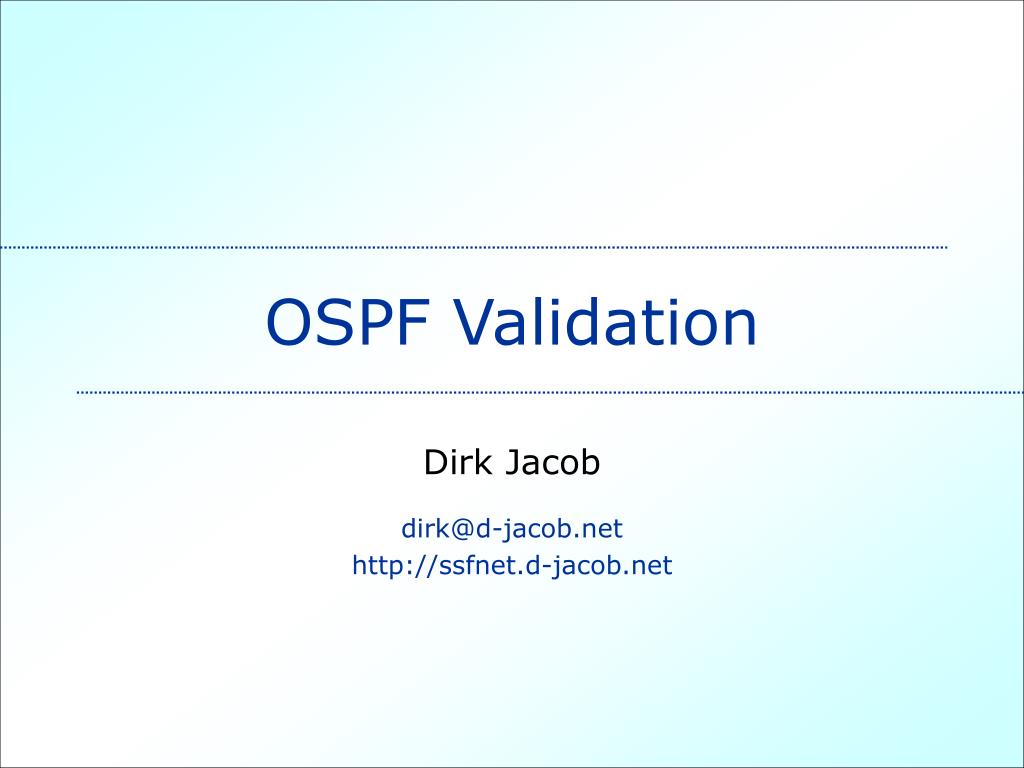 OSPF Validation

Dirk Jacob

dirk@d-jacob.net
http://ssfnet.d-jacob.net